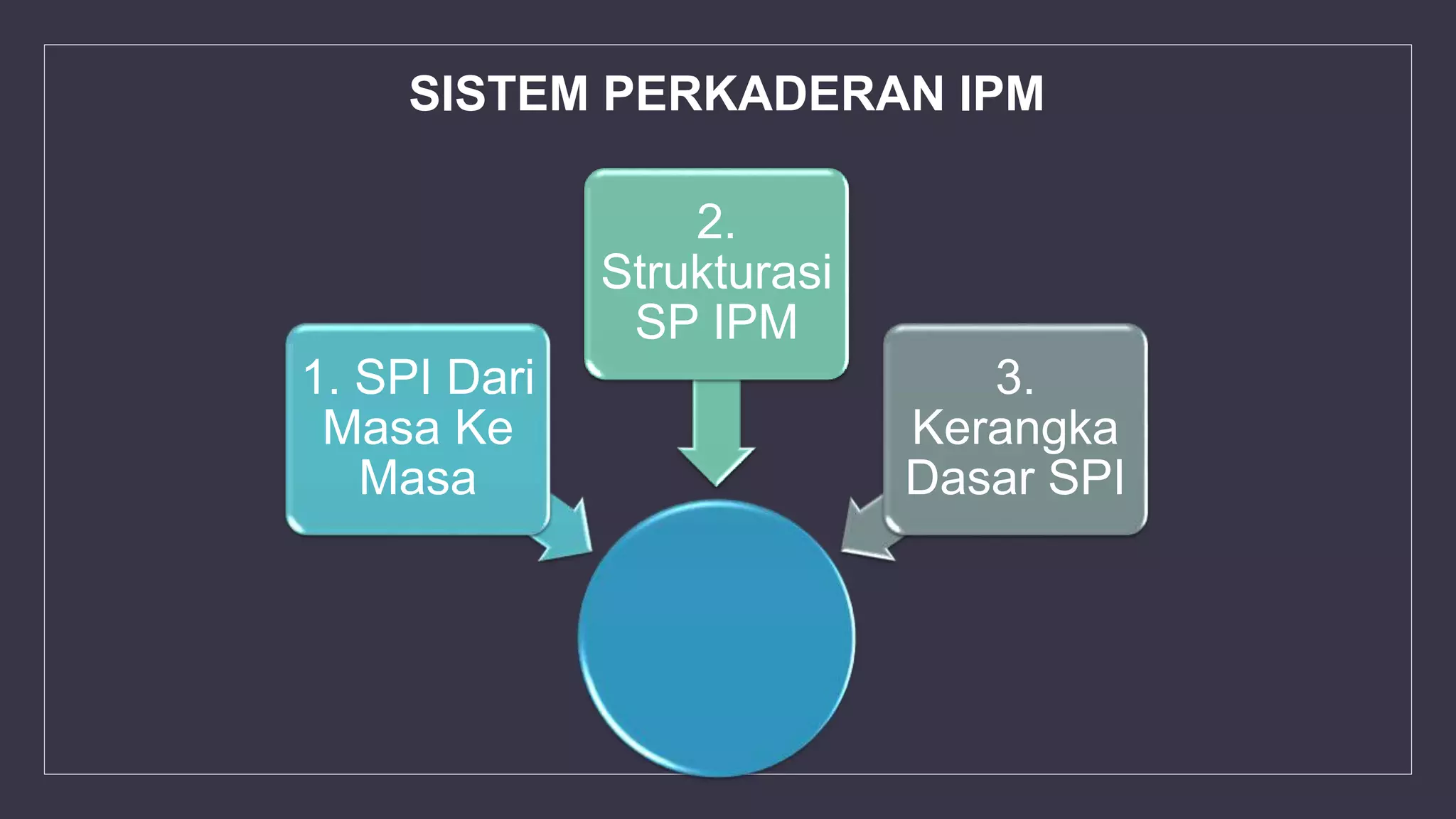 SISTEM PERKADERAN IPM

1. SPI Dari Masa Ke Masa

2. Strukturasi SP IPM

3. Kerangka Dasar SPI